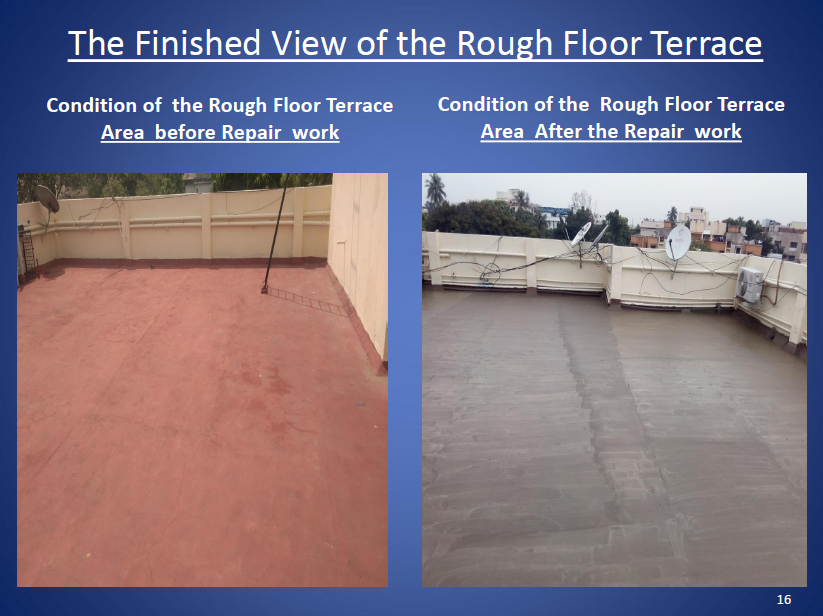 The Finished View of the Rough Floor Terrace

Condition of the Rough Floor Terrace Area before Repair work

Condition of the Rough Floor Terrace Area After the Repair work

16